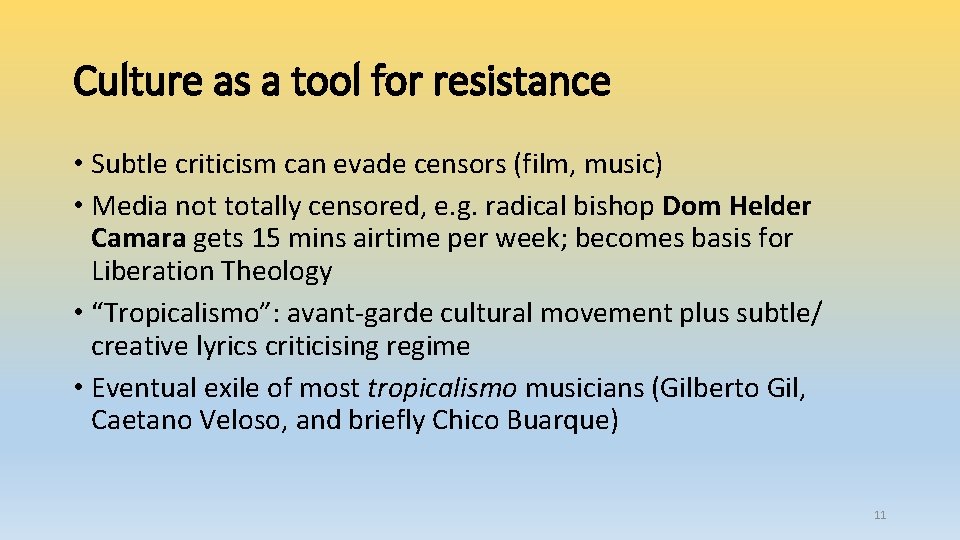 Culture as a tool for resistance

• Subtle criticism can evade censors (film, music)
• Media not totally censored, e.g. radical bishop Dom Helder Camara gets 15 mins airtime per week; becomes basis for Liberation Theology
• “Tropicalismo”: avant-garde cultural movement plus subtle/ creative lyrics criticising regime
• Eventual exile of most tropicalismo musicians (Gilberto Gil, Caetano Veloso, and briefly Chico Buarque)

11